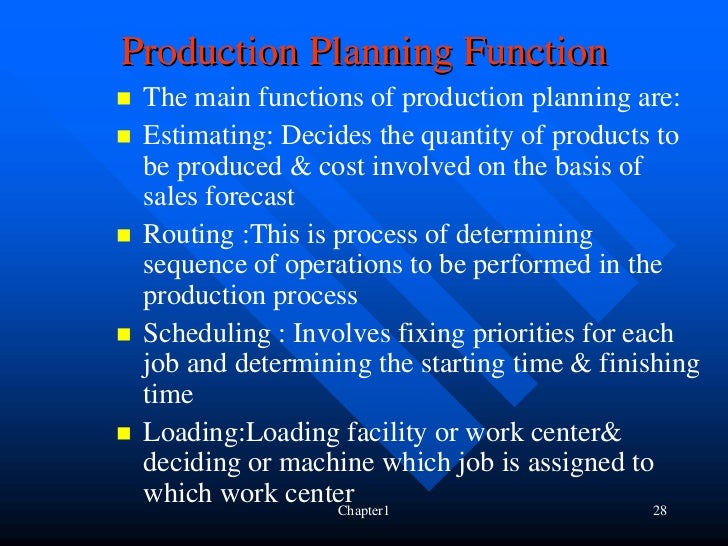 Production Planning Function

- The main functions of production planning are:
- Estimating: Decides the quantity of products to be produced & cost involved on the basis of sales forecast
- Routing :This is process of determining sequence of operations to be performed in the production process
- Scheduling : Involves fixing priorities for each job and determining the starting time & finishing time
- Loading:Loading facility or work center& deciding or machine which job is assigned to which work center

Chapter1

28